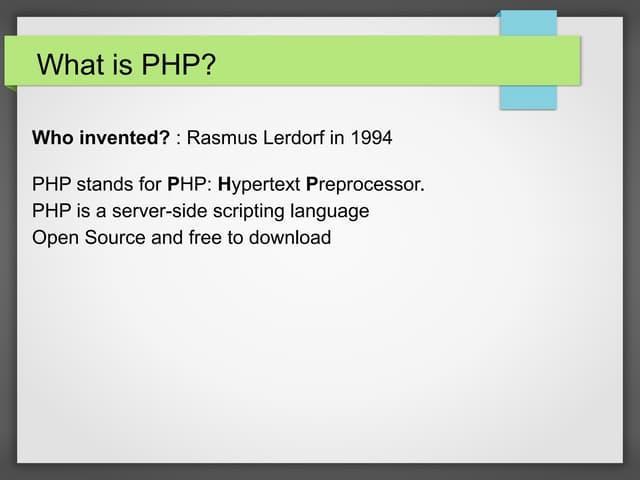 What is PHP?

Who invented? : Rasmus Lerdorf in 1994

PHP stands for PHP: Hypertext Preprocessor.
PHP is a server-side scripting language
Open Source and free to download